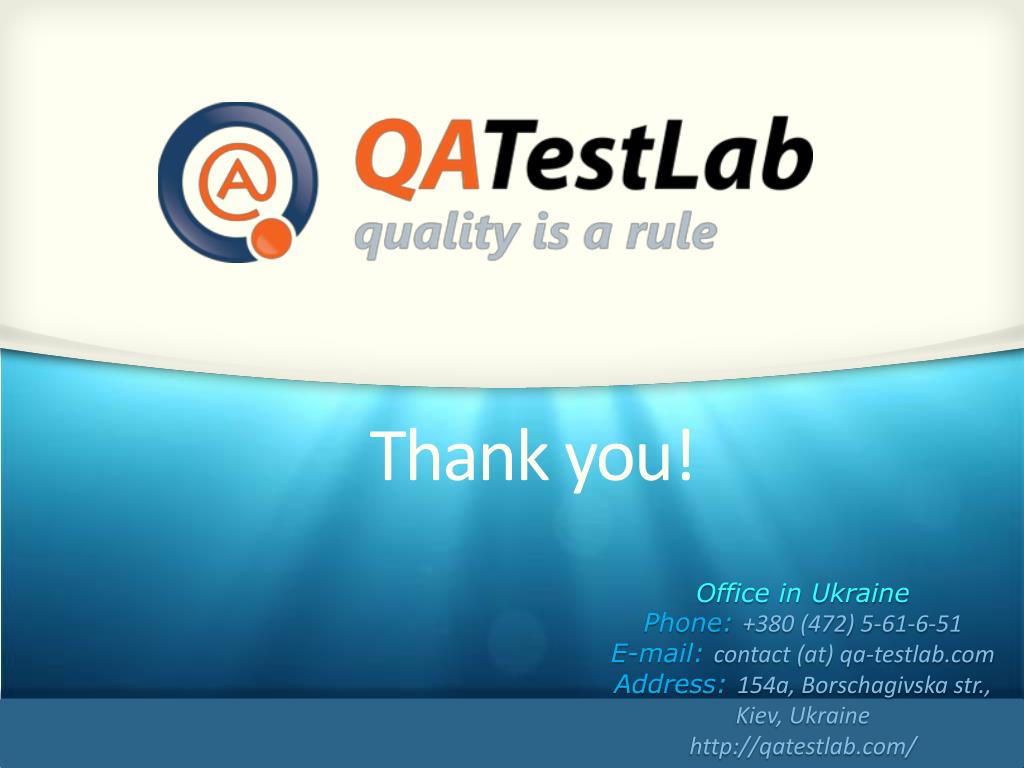 QATestLab
quality is a rule

Thank you!

Office in Ukraine
Phone: +380 (472) 5-61-6-51
E-mail: contact (at) qa-testlab.com
Address: 154a, Borschagivska str., Kiev, Ukraine
http://qatestlab.com/